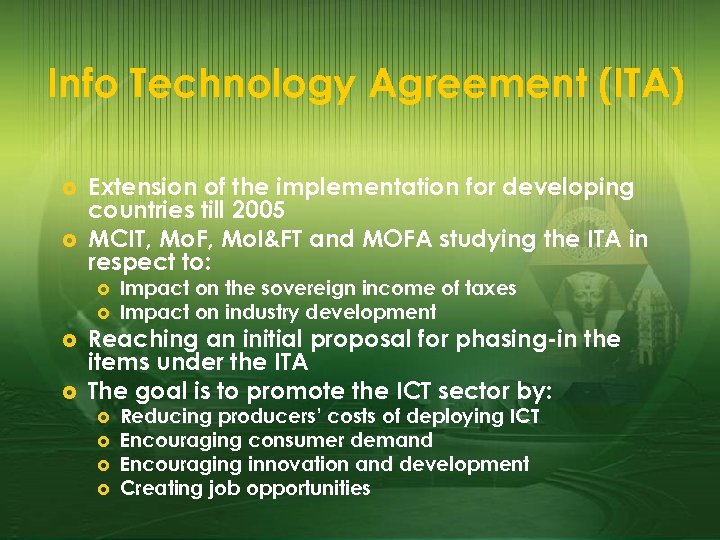 Info Technology Agreement (ITA)

- Extension of the implementation for developing countries till 2005
- MCIT, MoF, MoI&FT and MOFA studying the ITA in respect to:
  - Impact on the sovereign income of taxes
  - Impact on industry development
- Reaching an initial proposal for phasing-in the items under the ITA
- The goal is to promote the ICT sector by:
  - Reducing producers' costs of deploying ICT
  - Encouraging consumer demand
  - Encouraging innovation and development
  - Creating job opportunities